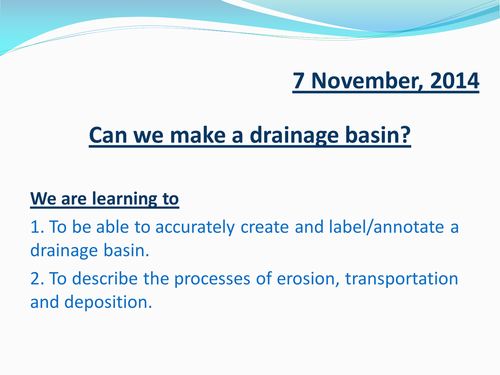 7 November, 2014

Can we make a drainage basin?

We are learning to

1. To be able to accurately create and label/annotate a drainage basin.

2. To describe the processes of erosion, transportation and deposition.